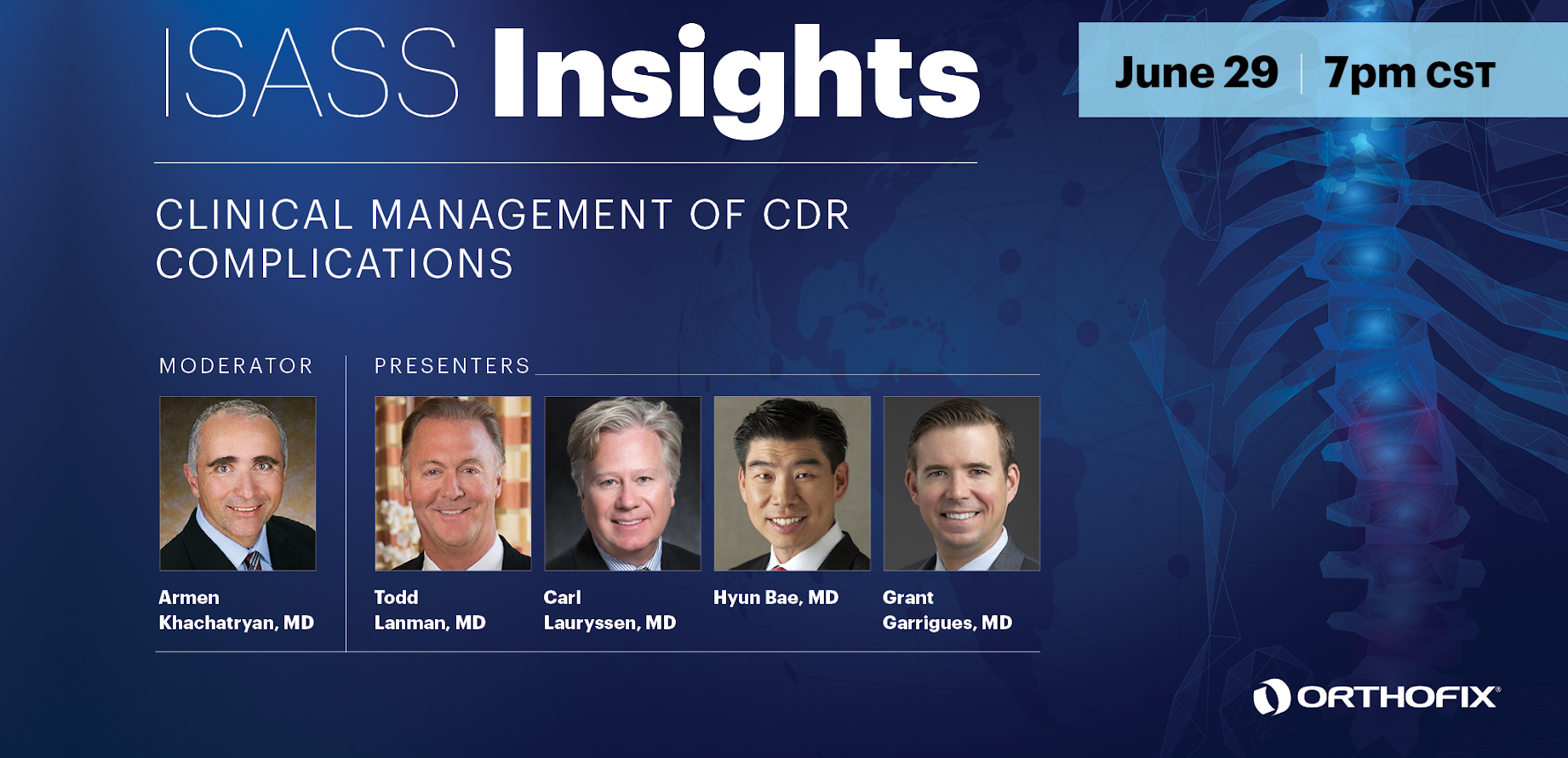 ISASS Insights

June 29 | 7pm CST

CLINICAL MANAGEMENT OF CDR COMPLICATIONS

MODERATOR

Armen Khachatryan, MD

PRESENTERS

Todd Lanman, MD

Carl Lauryssen, MD

Hyun Bae, MD

Grant Garrigues, MD

ORTHOFIX®